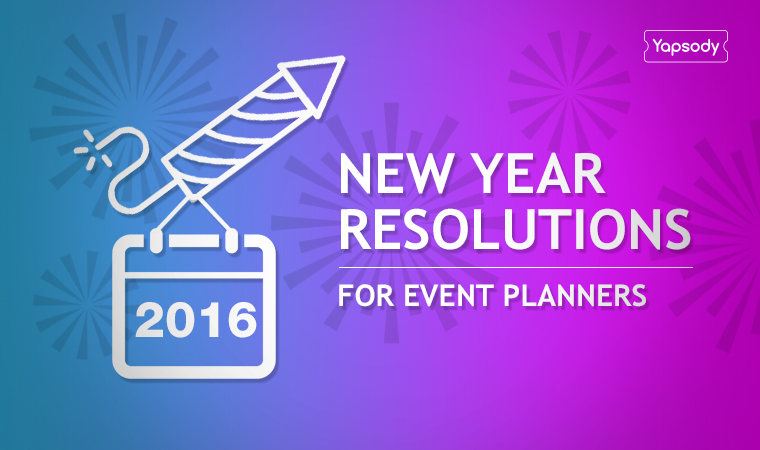 Yapsody

2016

NEW YEAR RESOLUTIONS

FOR EVENT PLANNERS